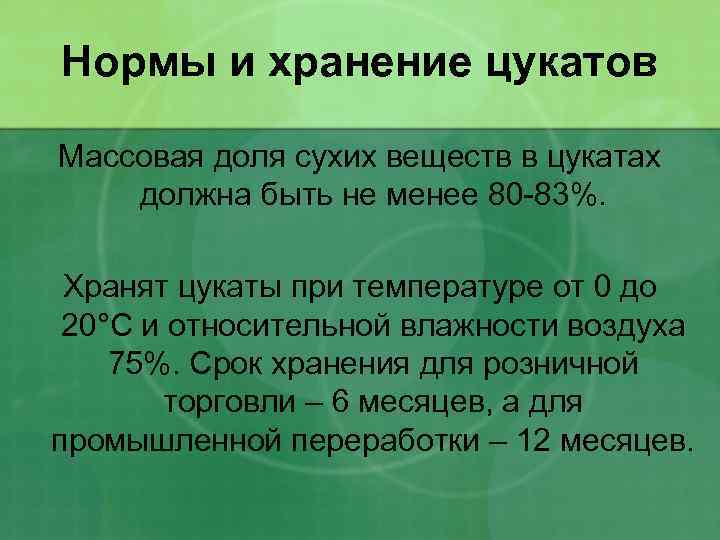 Нормы и хранение цукатов

Массовая доля сухих веществ в цукатах должна быть не менее 80-83%.

Хранят цукаты при температуре от 0 до 20°С и относительной влажности воздуха 75%. Срок хранения для розничной торговли – 6 месяцев, а для промышленной переработки – 12 месяцев.